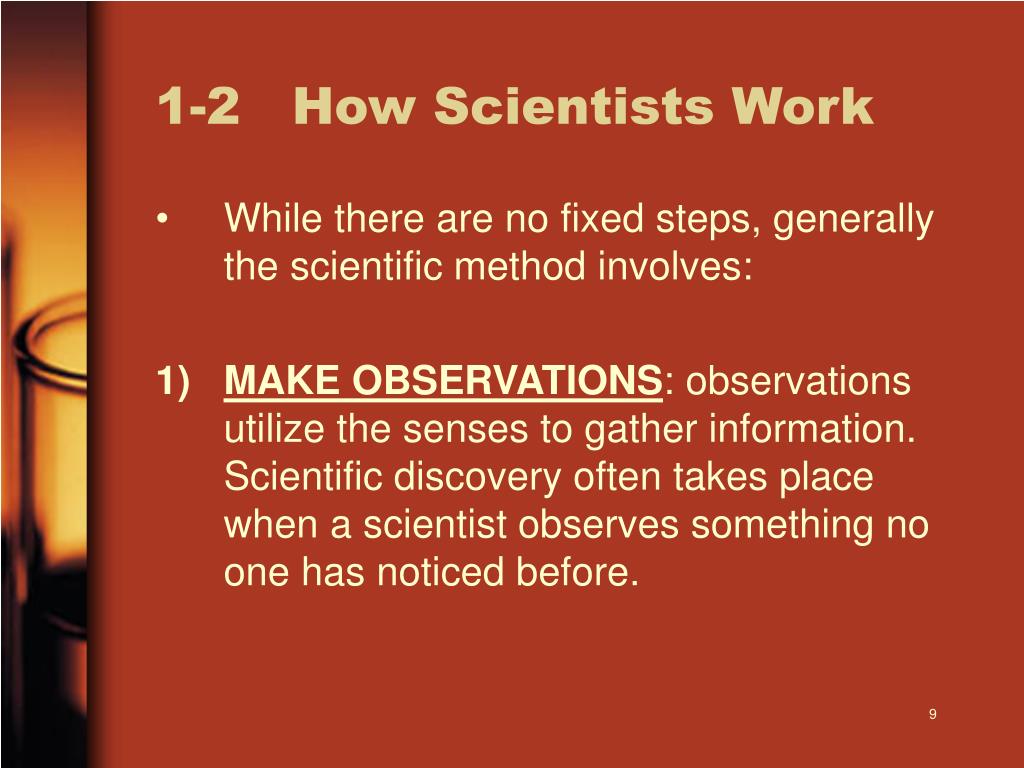 1-2 How Scientists Work

• While there are no fixed steps, generally the scientific method involves:

1) MAKE OBSERVATIONS: observations utilize the senses to gather information. Scientific discovery often takes place when a scientist observes something no one has noticed before.

9